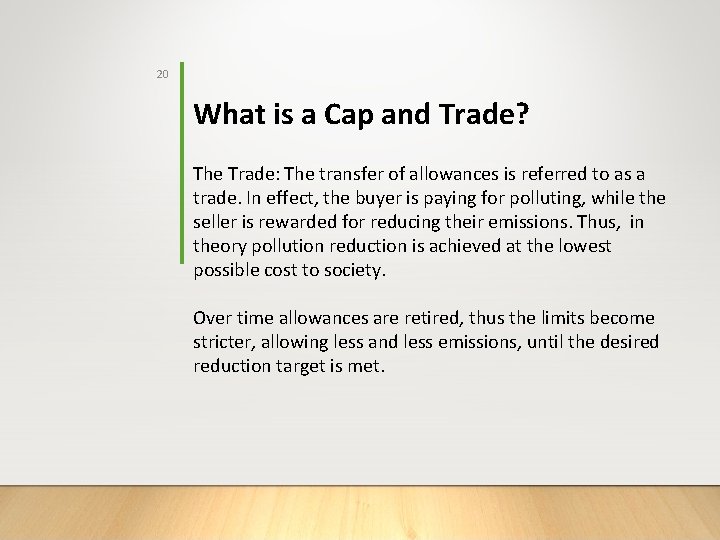 20

What is a Cap and Trade?

The Trade: The transfer of allowances is referred to as a trade. In effect, the buyer is paying for polluting, while the seller is rewarded for reducing their emissions. Thus, in theory pollution reduction is achieved at the lowest possible cost to society.

Over time allowances are retired, thus the limits become stricter, allowing less and less emissions, until the desired reduction target is met.